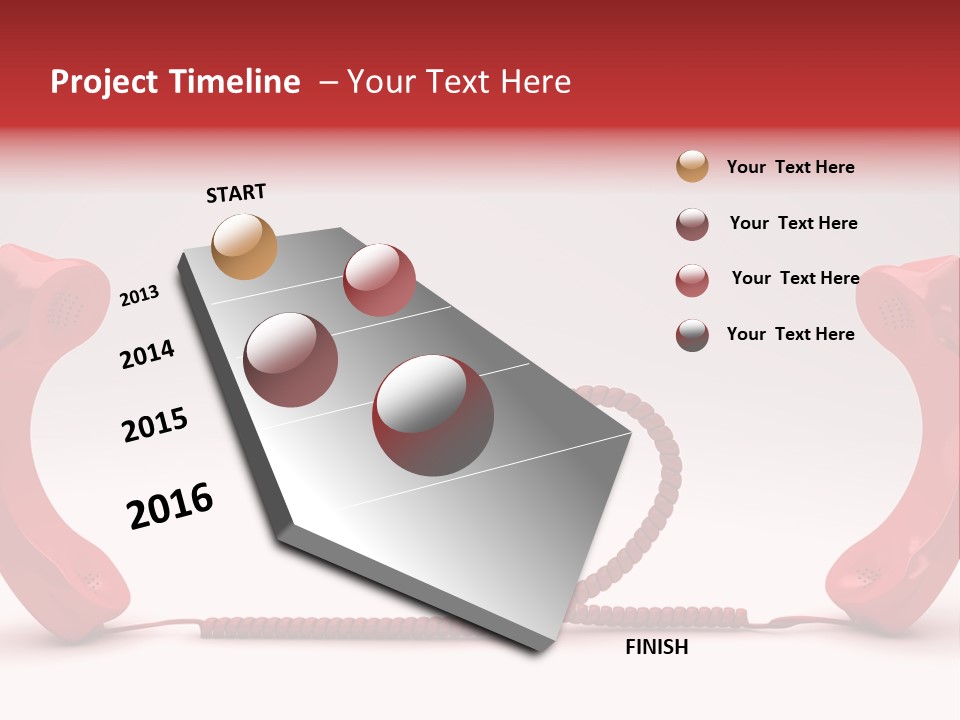 Project Timeline – Your Text Here

START

2013

2014

2015

2016

FINISH

Your Text Here

Your Text Here

Your Text Here

Your Text Here